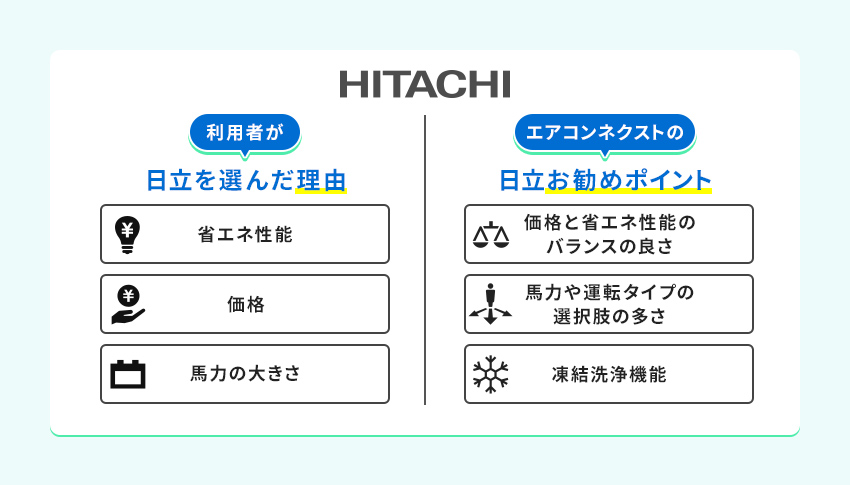 HITACHI

利用者が

日立を選んだ理由

省エネ性能

価格

馬力の大きさ

エアコンネクストの

日立お勧めポイント

価格と省エネ性能のバランスの良さ

馬力や運転タイプの選択肢の多さ

凍結洗浄機能